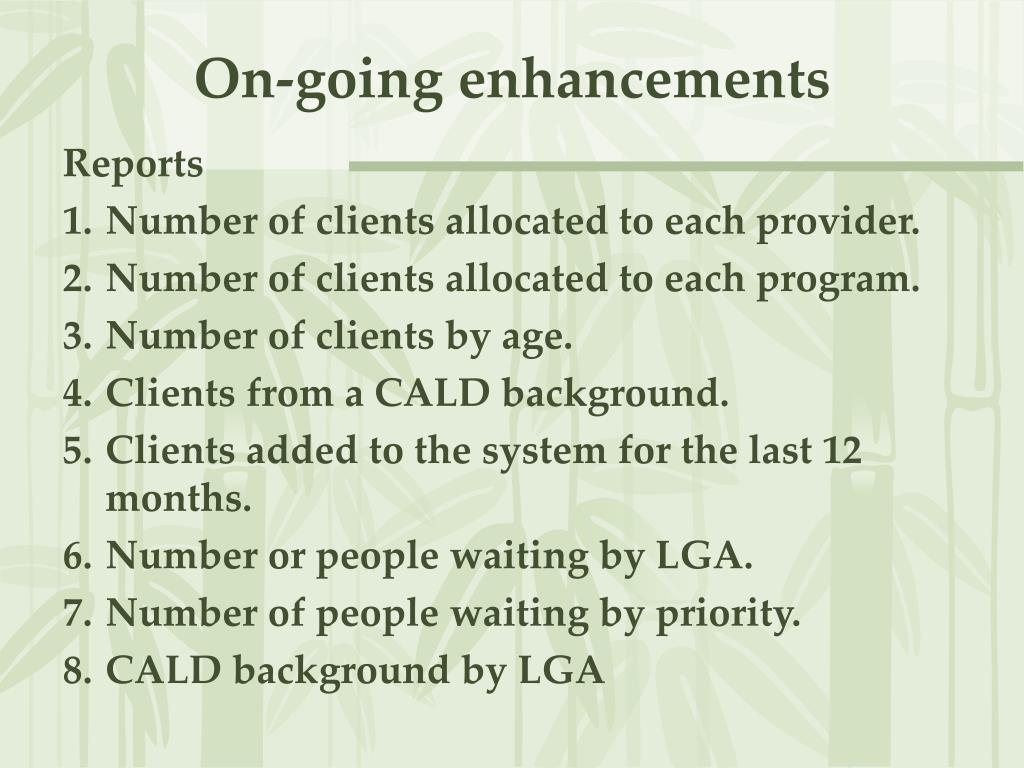 On-going enhancements

Reports
1. Number of clients allocated to each provider.
2. Number of clients allocated to each program.
3. Number of clients by age.
4. Clients from a CALD background.
5. Clients added to the system for the last 12 months.
6. Number or people waiting by LGA.
7. Number of people waiting by priority.
8. CALD background by LGA